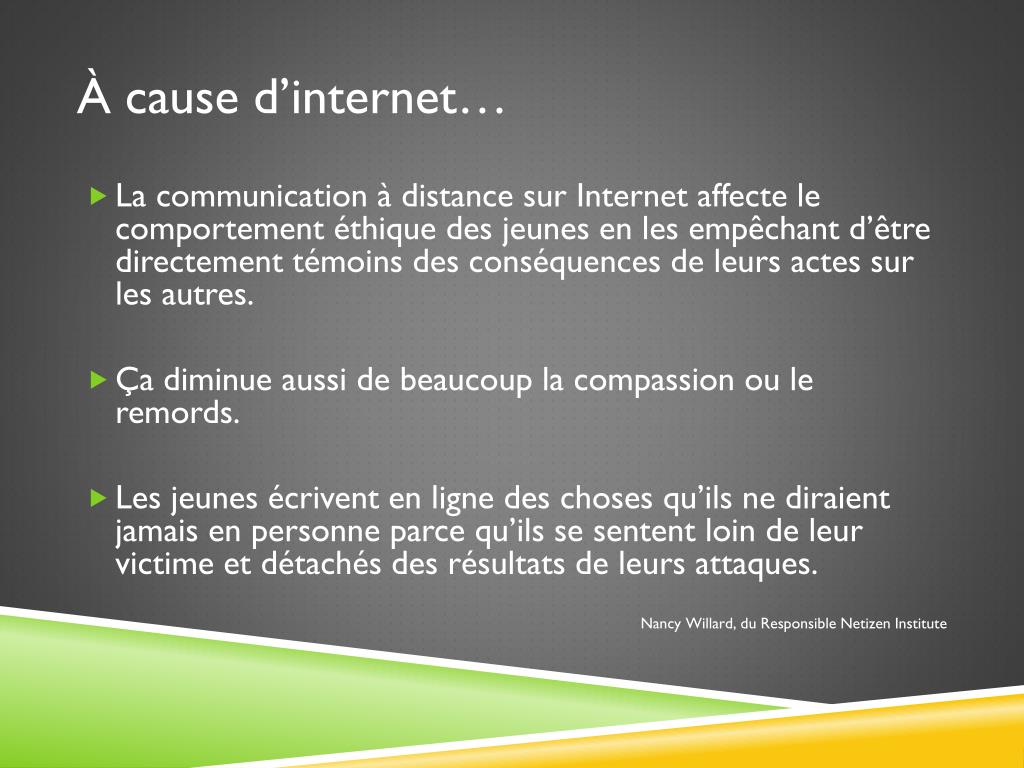 À cause d’internet…

La communication à distance sur Internet affecte le comportement éthique des jeunes en les empêchant d’être directement témoins des conséquences de leurs actes sur les autres.

Ça diminue aussi de beaucoup la compassion ou le remords.

Les jeunes écrivent en ligne des choses qu’ils ne diraient jamais en personne parce qu’ils se sentent loin de leur victime et détachés des résultats de leurs attaques.

Nancy Willard, du Responsible Netizen Institute